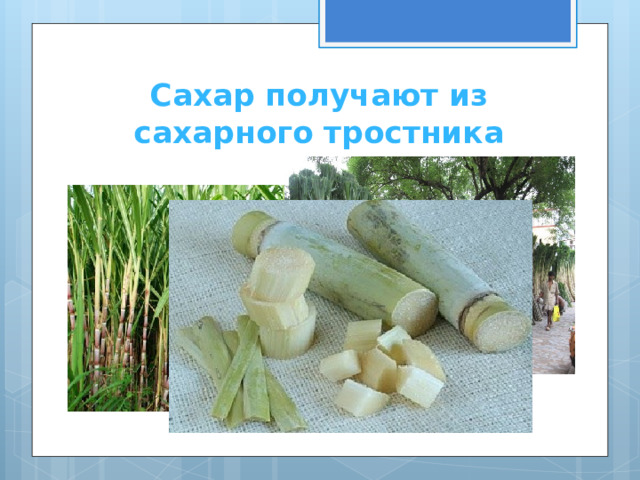 Сахар получают из сахарного тростника